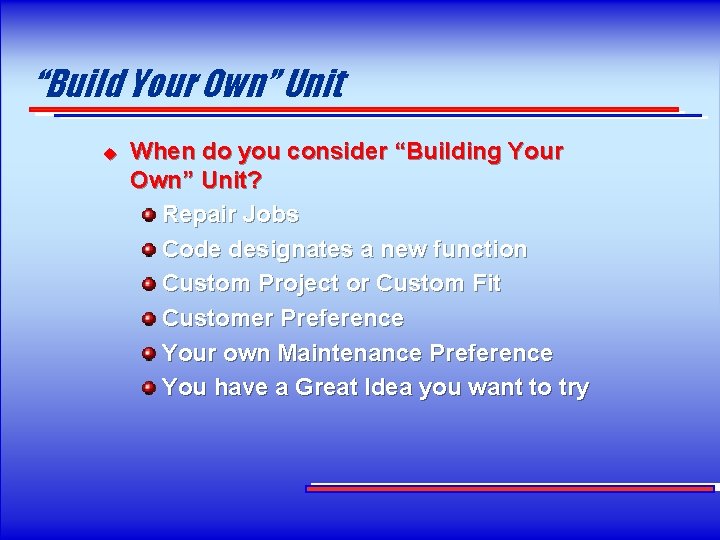 “Build Your Own” Unit

When do you consider “Building Your Own” Unit?

Repair Jobs

Code designates a new function

Custom Project or Custom Fit

Customer Preference

Your own Maintenance Preference

You have a Great Idea you want to try